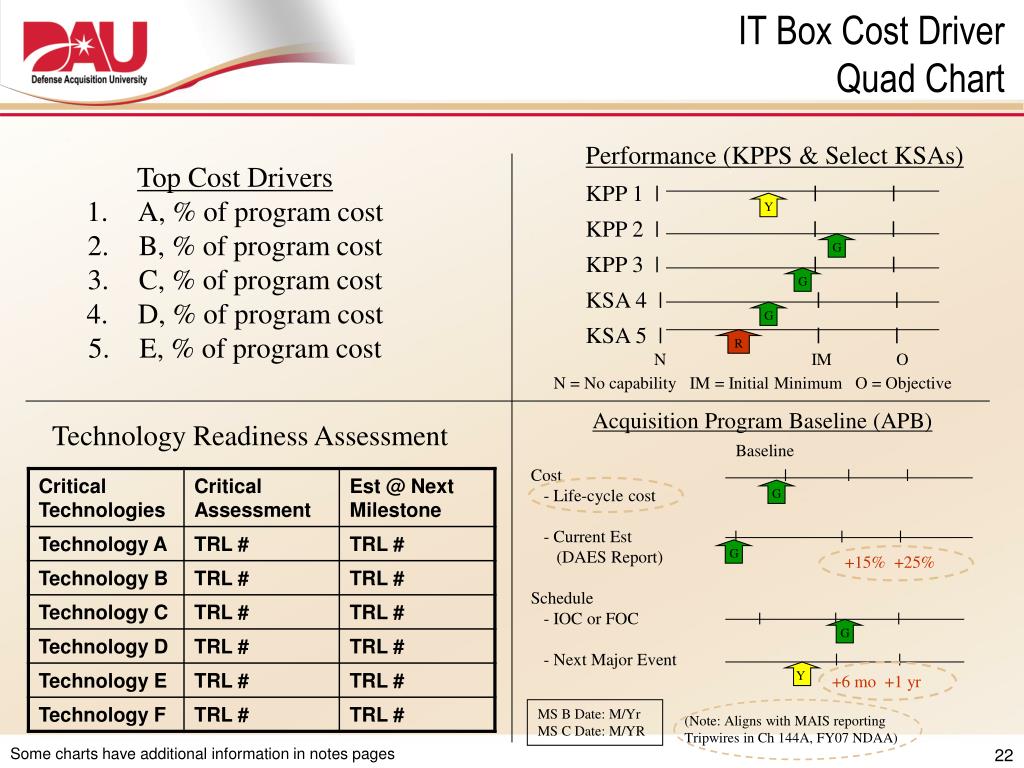 DAU
Defense Acquisition University

IT Box Cost Driver
Quad Chart

Top Cost Drivers
1. A, % of program cost
2. B, % of program cost
3. C, % of program cost
4. D, % of program cost
5. E, % of program cost

Performance (KPPS & Select KSAs)
KPP 1 Y
KPP 2 G
KPP 3 G
KSA 4 G
KSA 5 R
N IM O
N = No capability IM = Initial Minimum O = Objective

Technology Readiness Assessment

| Critical Technologies | Critical Assessment | Est @ Next Milestone |
|---|---|---|
| Technology A | TRL # | TRL # |
| Technology B | TRL # | TRL # |
| Technology C | TRL # | TRL # |
| Technology D | TRL # | TRL # |
| Technology E | TRL # | TRL # |
| Technology F | TRL # | TRL # |

Acquisition Program Baseline (APB)
Baseline
Cost
- Life-cycle cost G
- Current Est (DAES Report) G
+15% +25%
Schedule
- IOC or FOC G
- Next Major Event Y
+6 mo +1 yr
MS B Date: M/Yr
MS C Date: M/YR
(Note: Aligns with MAIS reporting Tripwires in Ch 144A, FY07 NDAA)

Some charts have additional information in notes pages

22